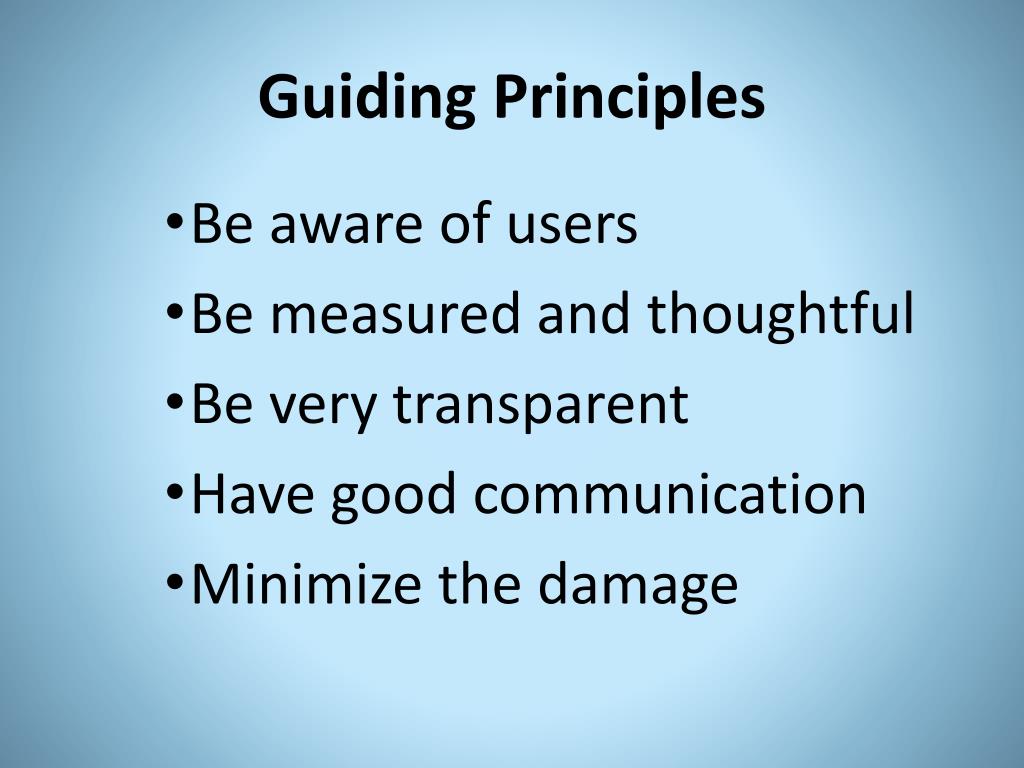 Guiding Principles

•Be aware of users
•Be measured and thoughtful
•Be very transparent
•Have good communication
•Minimize the damage